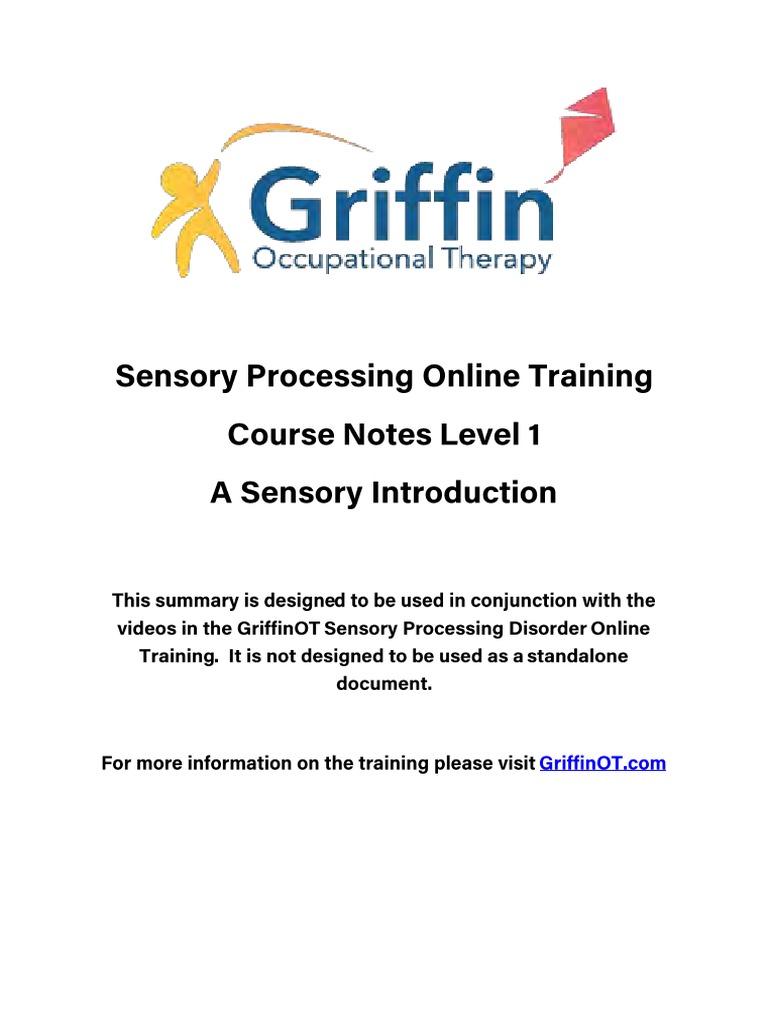 Griffin
Occupational Therapy

Sensory Processing Online Training

Course Notes Level 1

A Sensory Introduction

This summary is designed to be used in conjunction with the videos in the GriffinOT Sensory Processing Disorder Online Training. It is not designed to be used as a standalone document.

For more information on the training please visit GriffinOT.com